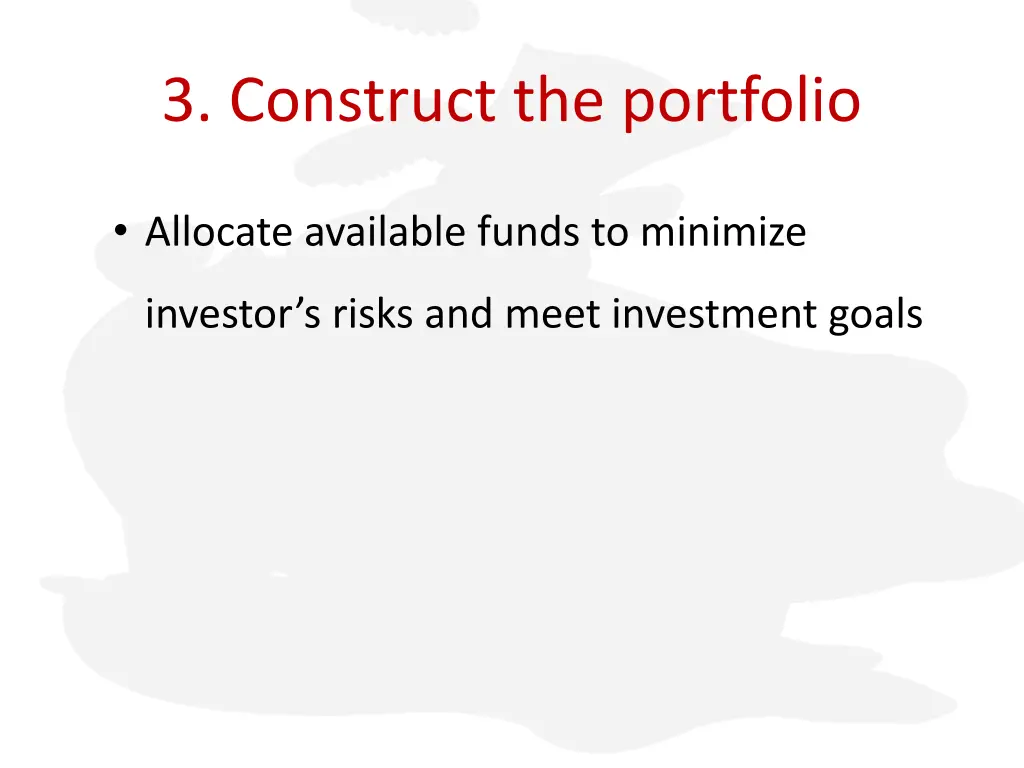 3. Construct the portfolio

• Allocate available funds to minimize investor’s risks and meet investment goals